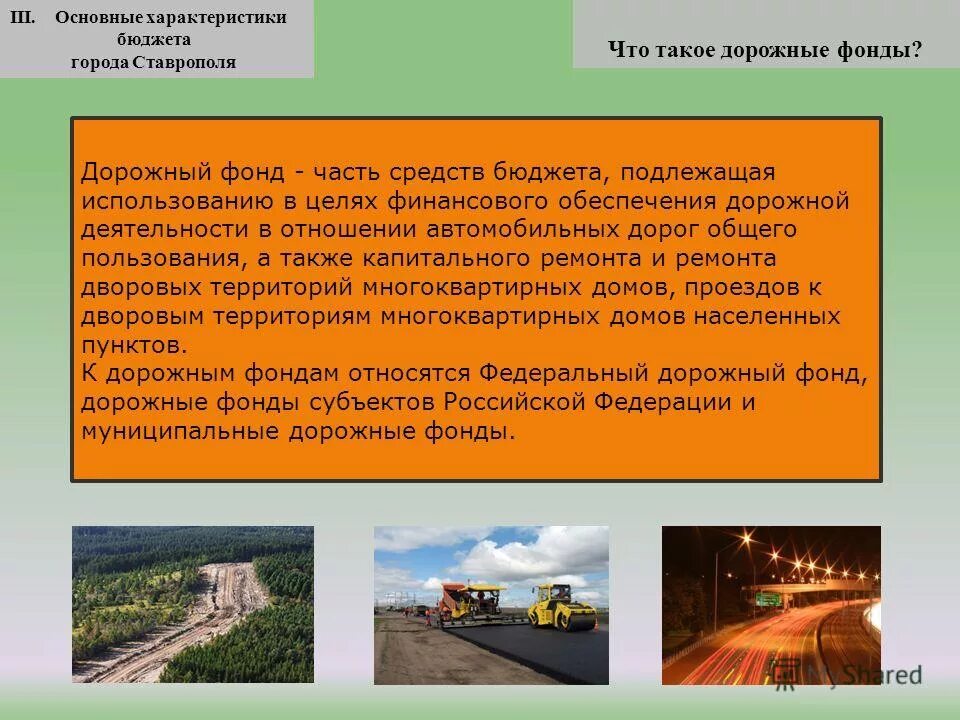 III. Основные характеристики бюджета города Ставрополя

Что такое дорожные фонды?

Дорожный фонд - часть средств бюджета, подлежащая использованию в целях финансового обеспечения дорожной деятельности в отношении автомобильных дорог общего пользования, а также капитального ремонта и ремонта дворовых территорий многоквартирных домов, проездов к дворовым территориям многоквартирных домов населенных пунктов.
К дорожным фондам относятся Федеральный дорожный фонд, дорожные фонды субъектов Российской Федерации и муниципальные дорожные фонды.

MyShared